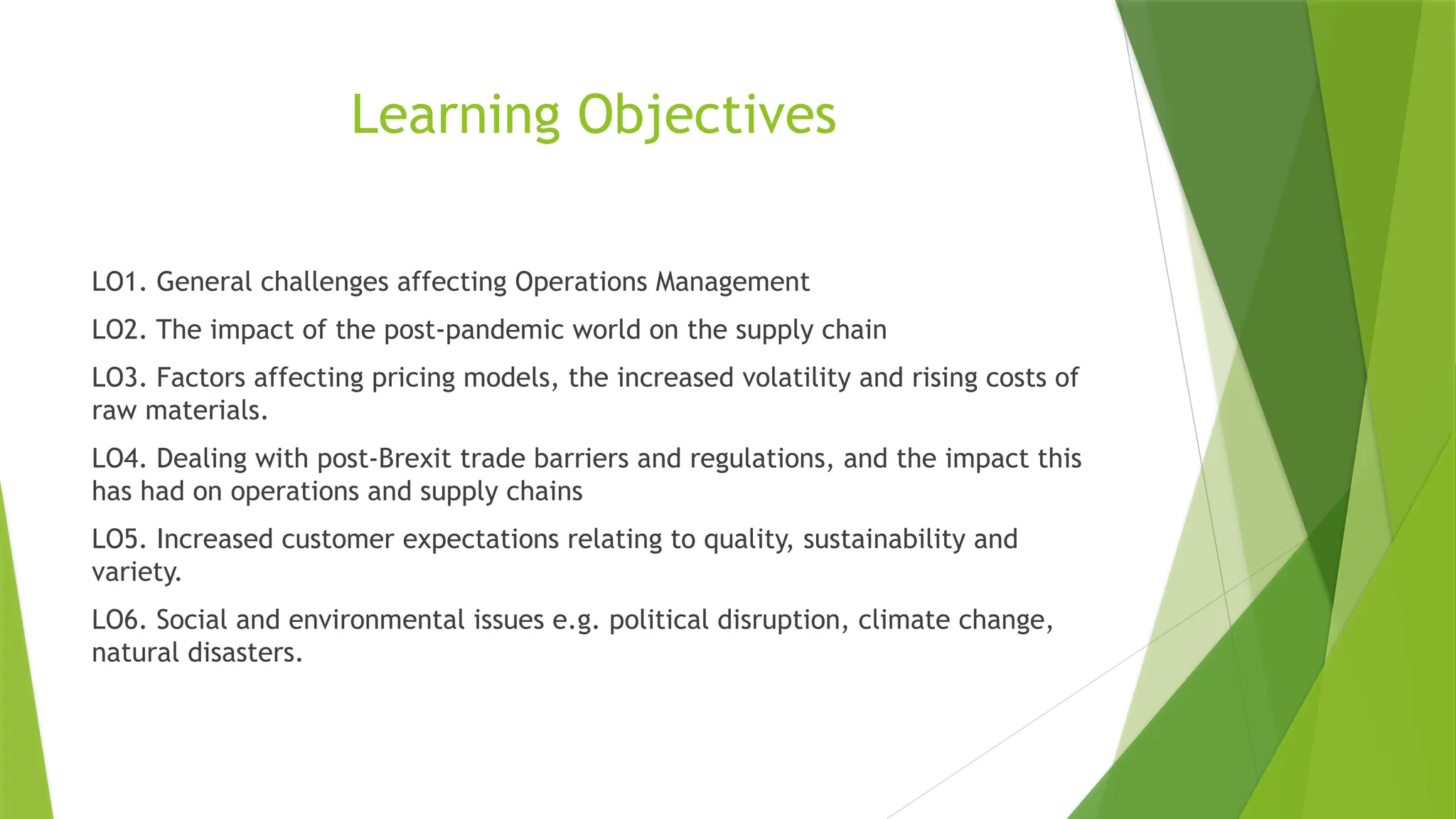 Learning Objectives

LO1. General challenges affecting Operations Management

LO2. The impact of the post-pandemic world on the supply chain

LO3. Factors affecting pricing models, the increased volatility and rising costs of raw materials.

LO4. Dealing with post-Brexit trade barriers and regulations, and the impact this has had on operations and supply chains

LO5. Increased customer expectations relating to quality, sustainability and variety.

LO6. Social and environmental issues e.g. political disruption, climate change, natural disasters.